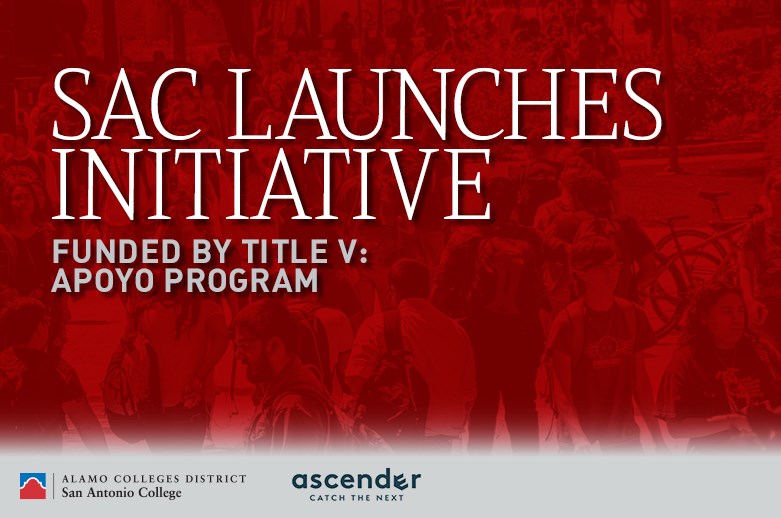 SAC LAUNCHES INITIATIVE

FUNDED BY TITLE V: APOYO PROGRAM

ALAMO COLLEGES DISTRICT
San Antonio College

ascender
CATCH THE NEXT